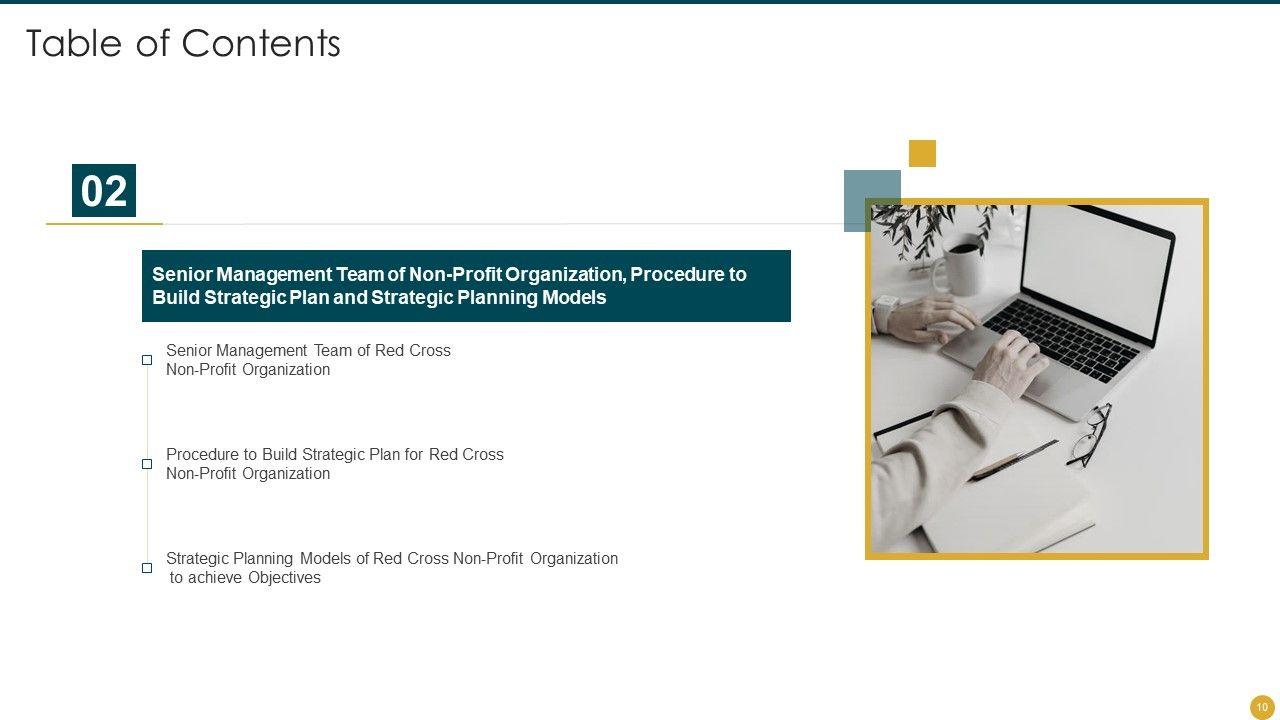 Table of Contents

02

Senior Management Team of Non-Profit Organization, Procedure to Build Strategic Plan and Strategic Planning Models

Senior Management Team of Red Cross Non-Profit Organization

Procedure to Build Strategic Plan for Red Cross Non-Profit Organization

Strategic Planning Models of Red Cross Non-Profit Organization to achieve Objectives

10